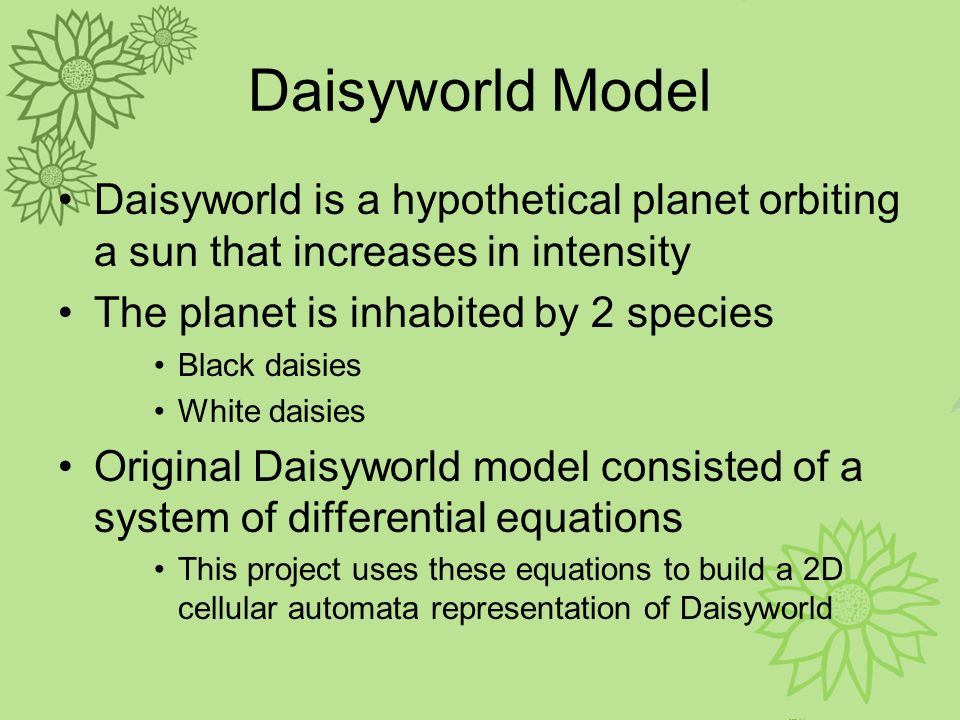 Daisyworld Model

• Daisyworld is a hypothetical planet orbiting a sun that increases in intensity

• The planet is inhabited by 2 species
  • Black daisies
  • White daisies

• Original Daisyworld model consisted of a system of differential equations
  • This project uses these equations to build a 2D cellular automata representation of Daisyworld